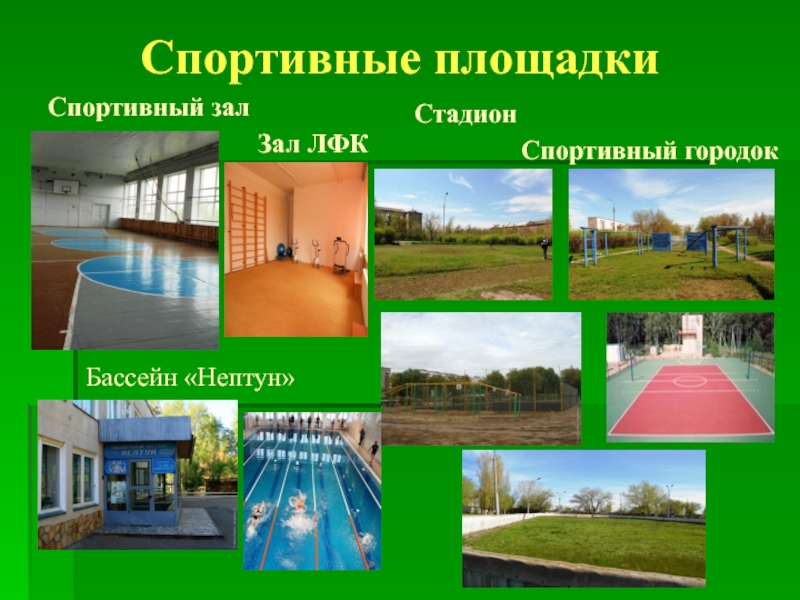 Спортивные площадки

Спортивный зал

Зал ЛФК

Стадион

Спортивный городок

Бассейн «Нептун»

НЕПТУН